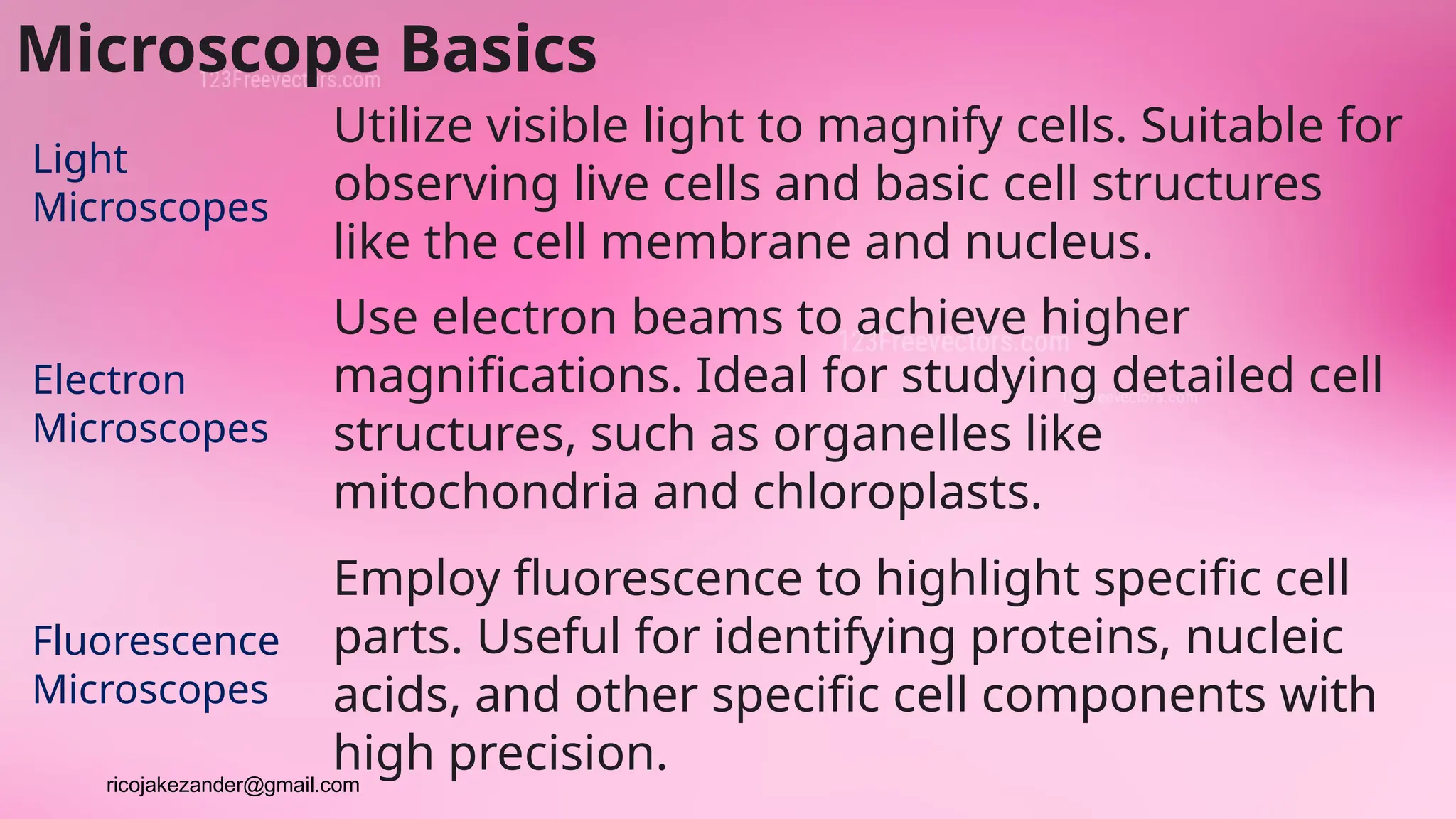 Microscope Basics

123Freevectors.com

Light Microscopes

Utilize visible light to magnify cells. Suitable for observing live cells and basic cell structures like the cell membrane and nucleus.

Electron Microscopes

Use electron beams to achieve higher magnifications. Ideal for studying detailed cell structures, such as organelles like mitochondria and chloroplasts.

123Freevectors.com

Fluorescence Microscopes

Employ fluorescence to highlight specific cell parts. Useful for identifying proteins, nucleic acids, and other specific cell components with high precision.

ricojakezander@gmail.com